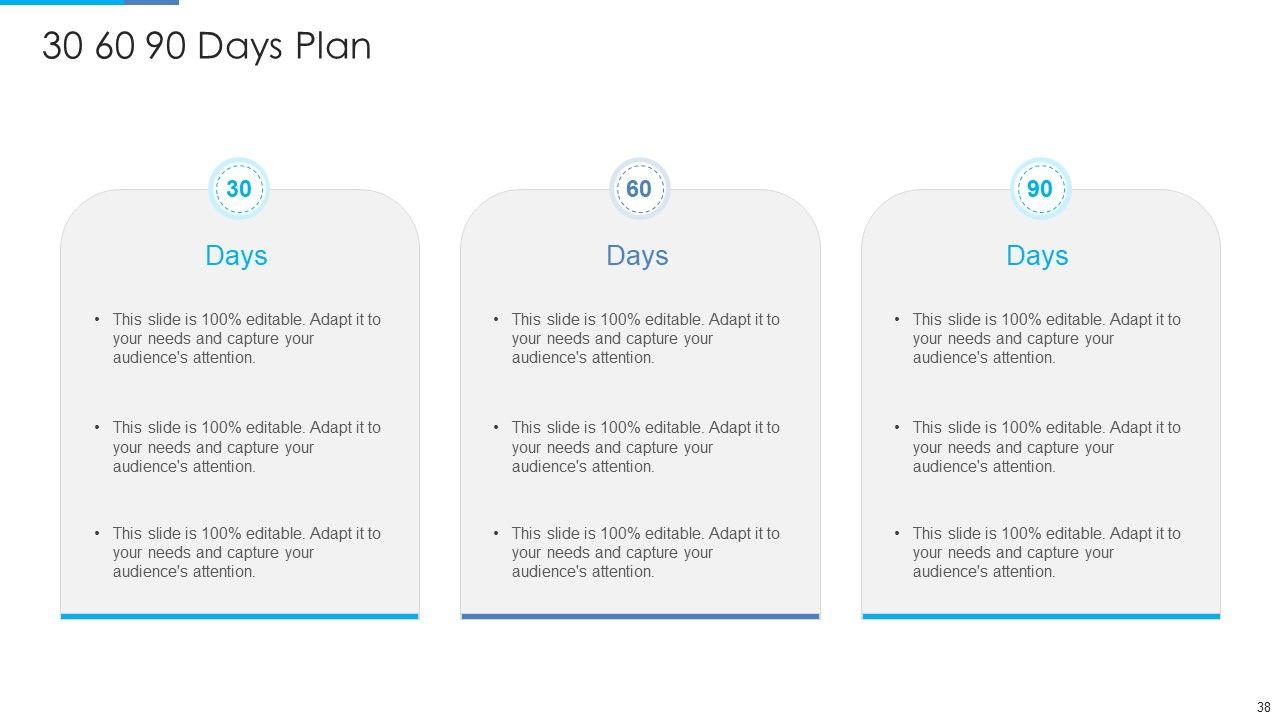 30 60 90 Days Plan

30

Days

• This slide is 100% editable. Adapt it to your needs and capture your audience's attention.

• This slide is 100% editable. Adapt it to your needs and capture your audience's attention.

• This slide is 100% editable. Adapt it to your needs and capture your audience's attention.

60

Days

• This slide is 100% editable. Adapt it to your needs and capture your audience's attention.

• This slide is 100% editable. Adapt it to your needs and capture your audience's attention.

• This slide is 100% editable. Adapt it to your needs and capture your audience's attention.

90

Days

• This slide is 100% editable. Adapt it to your needs and capture your audience's attention.

• This slide is 100% editable. Adapt it to your needs and capture your audience's attention.

• This slide is 100% editable. Adapt it to your needs and capture your audience's attention.

38